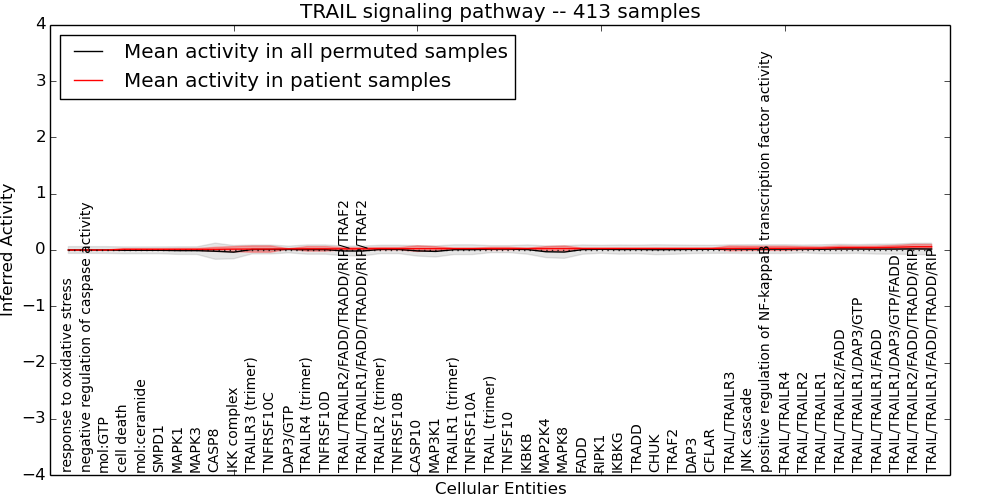 TRAIL signaling pathway -- 413 samples

Mean activity in all permuted samples
Mean activity in patient samples

Inferred Activity

4
3
2
1
0
−1
−2
−3
−4

response to oxidative stress
negative regulation of caspase activity
mol:GTP
cell death
mol:ceramide
SMPD1
MAPK1
MAPK3
CASP8
IKK complex
TRAILR3 (trimer)
TNFRSF10C
DAP3/GTP
TRAILR4 (trimer)
TNFRSF10D
TRAIL/TRAILR2/FADD/TRADD/RIP/TRAF2
TRAIL/TRAILR1/FADD/TRADD/RIP/TRAF2
TRAILR2 (trimer)
TNFRSF10B
CASP10
MAP3K1
TRAILR1 (trimer)
TNFRSF10A
TRAIL (trimer)
TNFSF10
IKBKB
MAP2K4
MAPK8
FADD
RIPK1
IKBKG
TRADD
CHUK
TRAF2
DAP3
CFLAR
TRAIL/TRAILR3
JNK cascade
positive regulation of NF-kappaB transcription factor activity
TRAIL/TRAILR4
TRAIL/TRAILR2
TRAIL/TRAILR1
TRAIL/TRAILR2/FADD
TRAIL/TRAILR1/DAP3/GTP
TRAIL/TRAILR1/FADD
TRAIL/TRAILR1/DAP3/GTP/FADD
TRAIL/TRAILR2/FADD/TRADD/RIP
TRAIL/TRAILR1/FADD/TRADD/RIP

Cellular Entities